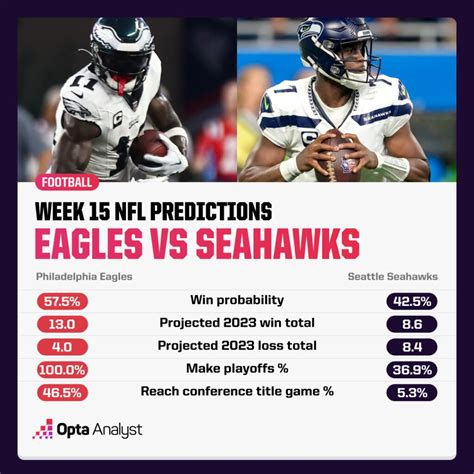 FOOTBALL

WEEK 15 NFL PREDICTIONS

EAGLES VS SEAHAWKS

| Philadelphia Eagles | | Seattle Seahawks |
|---|---|---|
| 57.5% | Win probability | 42.5% |
| 13.0 | Projected 2023 win total | 8.6 |
| 4.0 | Projected 2023 loss total | 8.4 |
| 100.0% | Make playoffs % | 36.9% |
| 46.5% | Reach conference title game % | 5.3% |

Opta Analyst